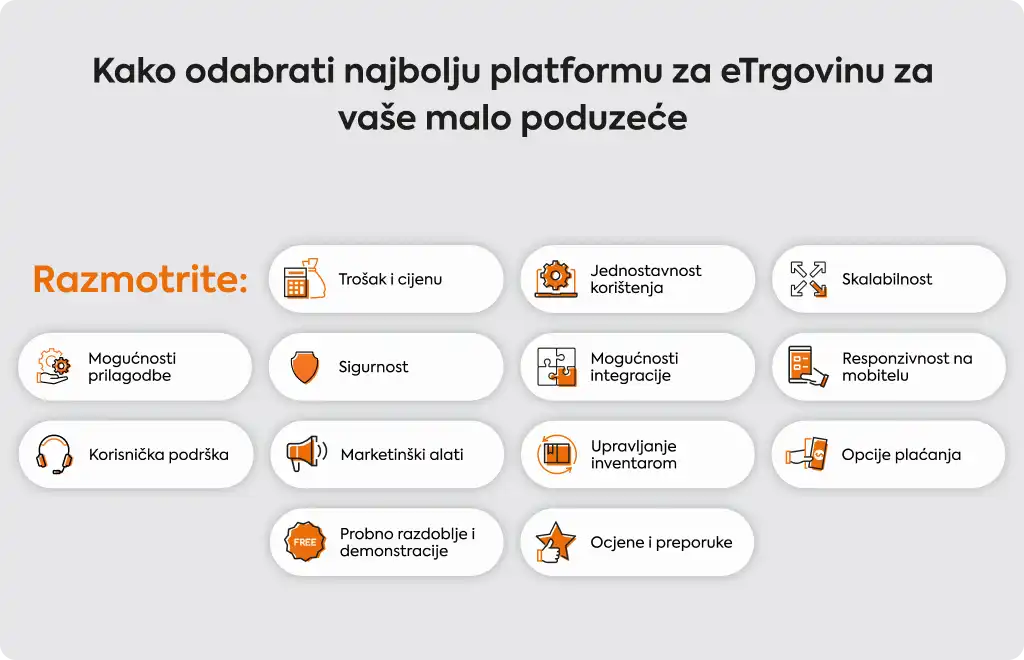 Kako odabrati najbolju platformu za eTrgovinu za vaše malo poduzeće

Razmotrite:

Trošak i cijenu

Jednostavnost korištenja

Skalabilnost

Mogućnosti prilagodbe

Sigurnost

Mogućnosti integracije

Responzivnost na mobitelu

Korisnička podrška

Marketinški alati

Upravljanje inventarom

Opcije plaćanja

FREE

Probno razdoblje i demonstracije

Ocjene i preporuke